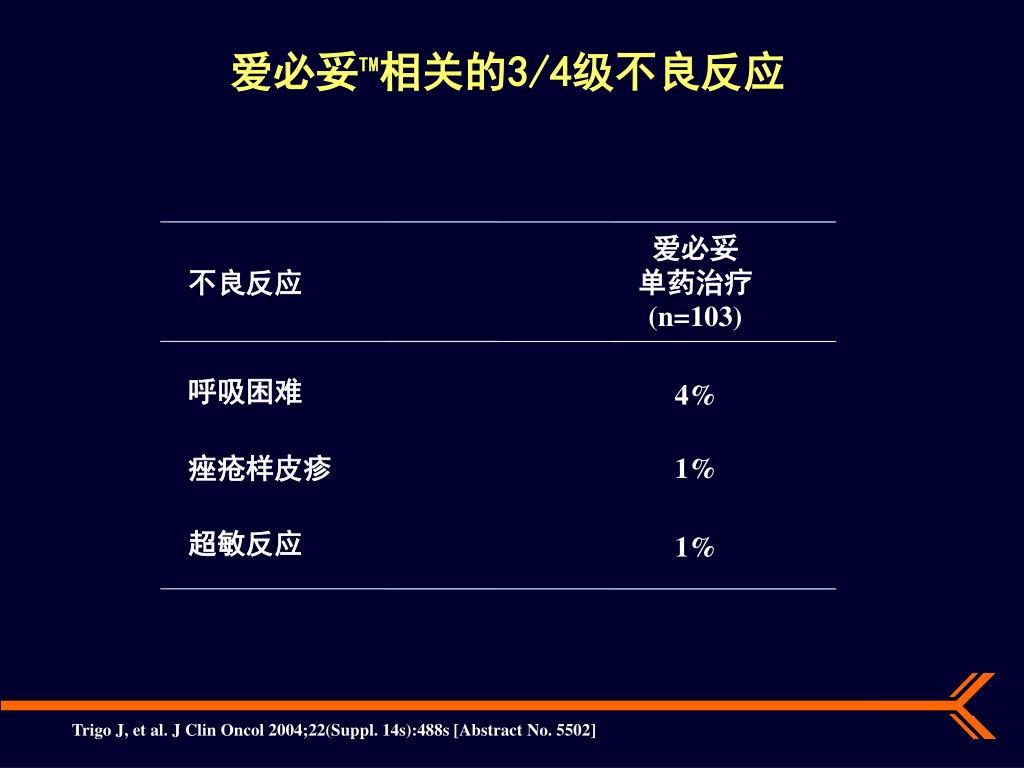 爱必妥™相关的3/4级不良反应

| 不良反应 | 爱必妥 单药治疗 (n=103) |
|---|---|
| 呼吸困难 | 4% |
| 痤疮样皮疹 | 1% |
| 超敏反应 | 1% |

Trigo J, et al. J Clin Oncol 2004;22(Suppl. 14s):488s [Abstract No. 5502]